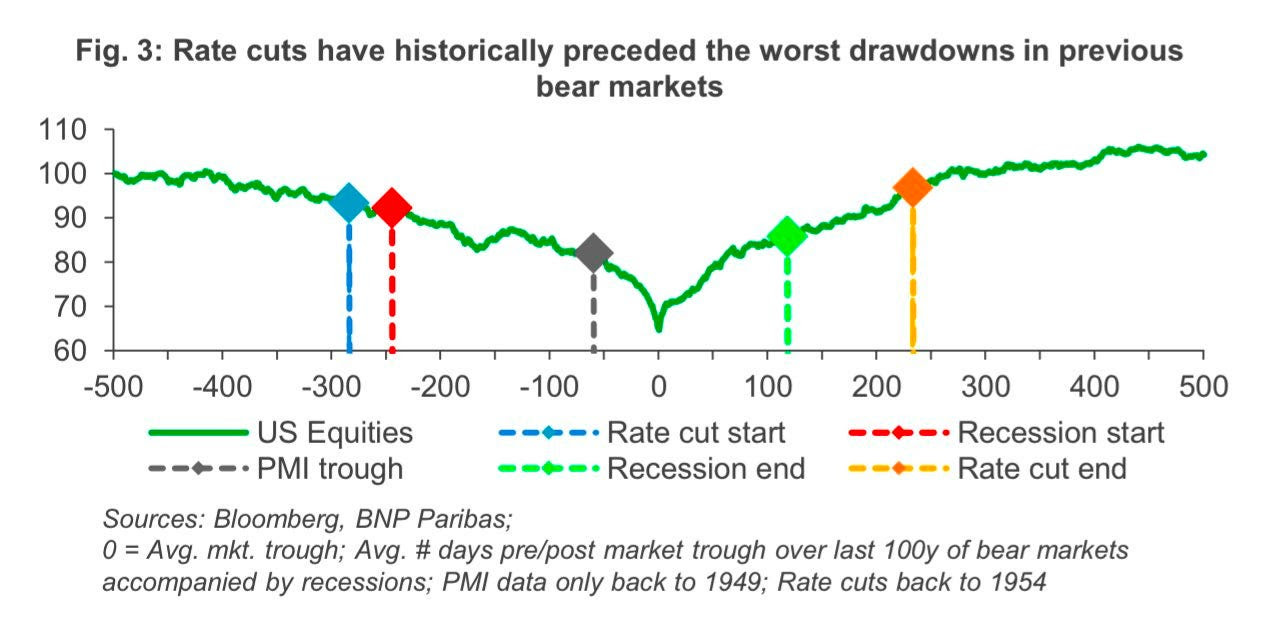 Fig. 3: Rate cuts have historically preceded the worst drawdowns in previous bear markets

110
100
90
80
70
60

-500 -400 -300 -200 -100 0 100 200 300 400 500

US Equities
Rate cut start
Recession start
PMI trough
Recession end
Rate cut end

Sources: Bloomberg, BNP Paribas;
0 = Avg. mkt. trough; Avg. # days pre/post market trough over last 100y of bear markets accompanied by recessions; PMI data only back to 1949; Rate cuts back to 1954